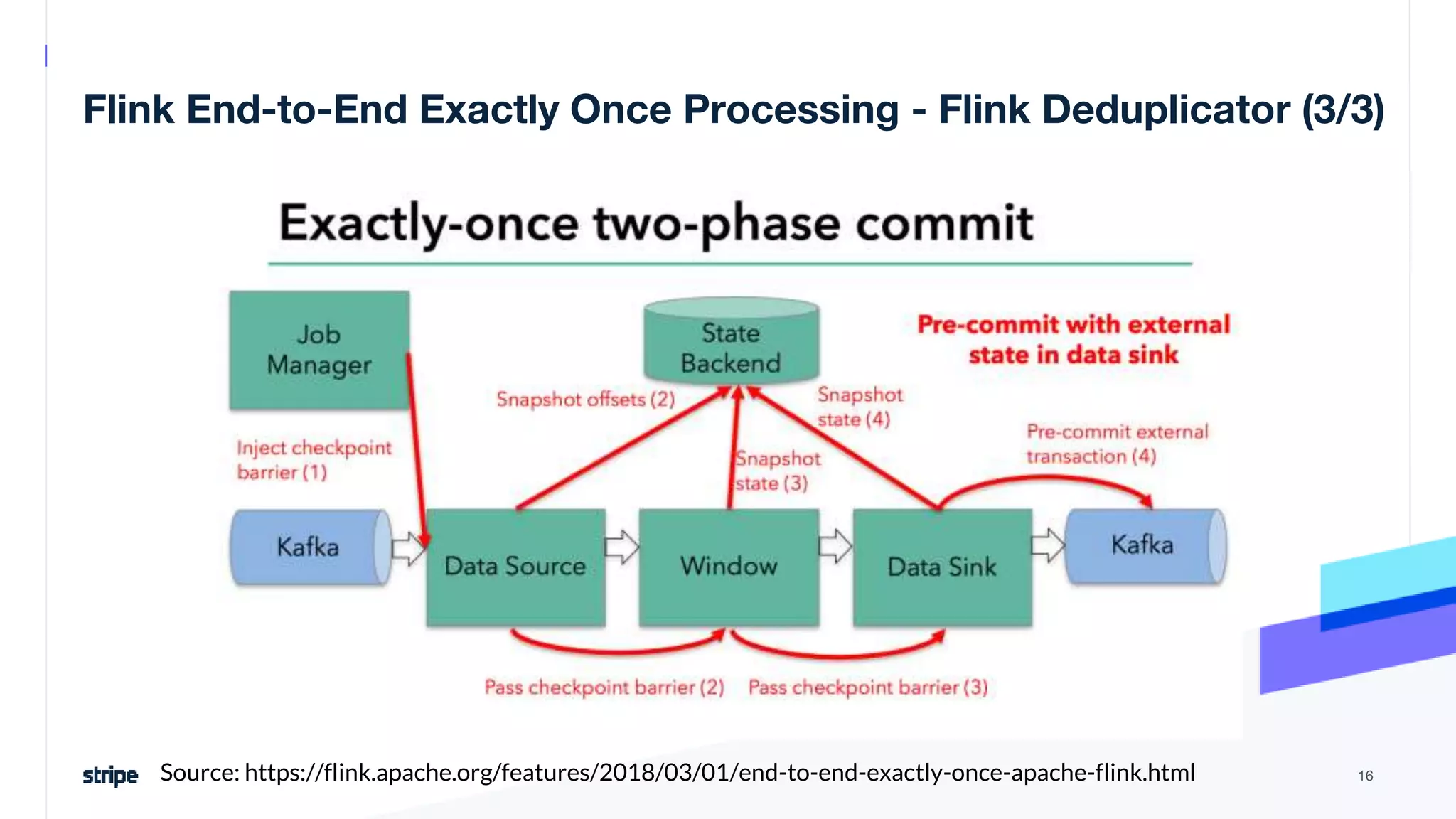 Flink End-to-End Exactly Once Processing - Flink Deduplicator (3/3)

Exactly-once two-phase commit

Job Manager

State Backend

Pre-commit with external state in data sink

Snapshot offsets (2)

Snapshot state (4)

Inject checkpoint barrier (1)

Snapshot state (3)

Pre-commit external transaction (4)

Kafka

Data Source

Window

Data Sink

Kafka

Pass checkpoint barrier (2)

Pass checkpoint barrier (3)

stripe

Source: https://flink.apache.org/features/2018/03/01/end-to-end-exactly-once-apache-flink.html

16